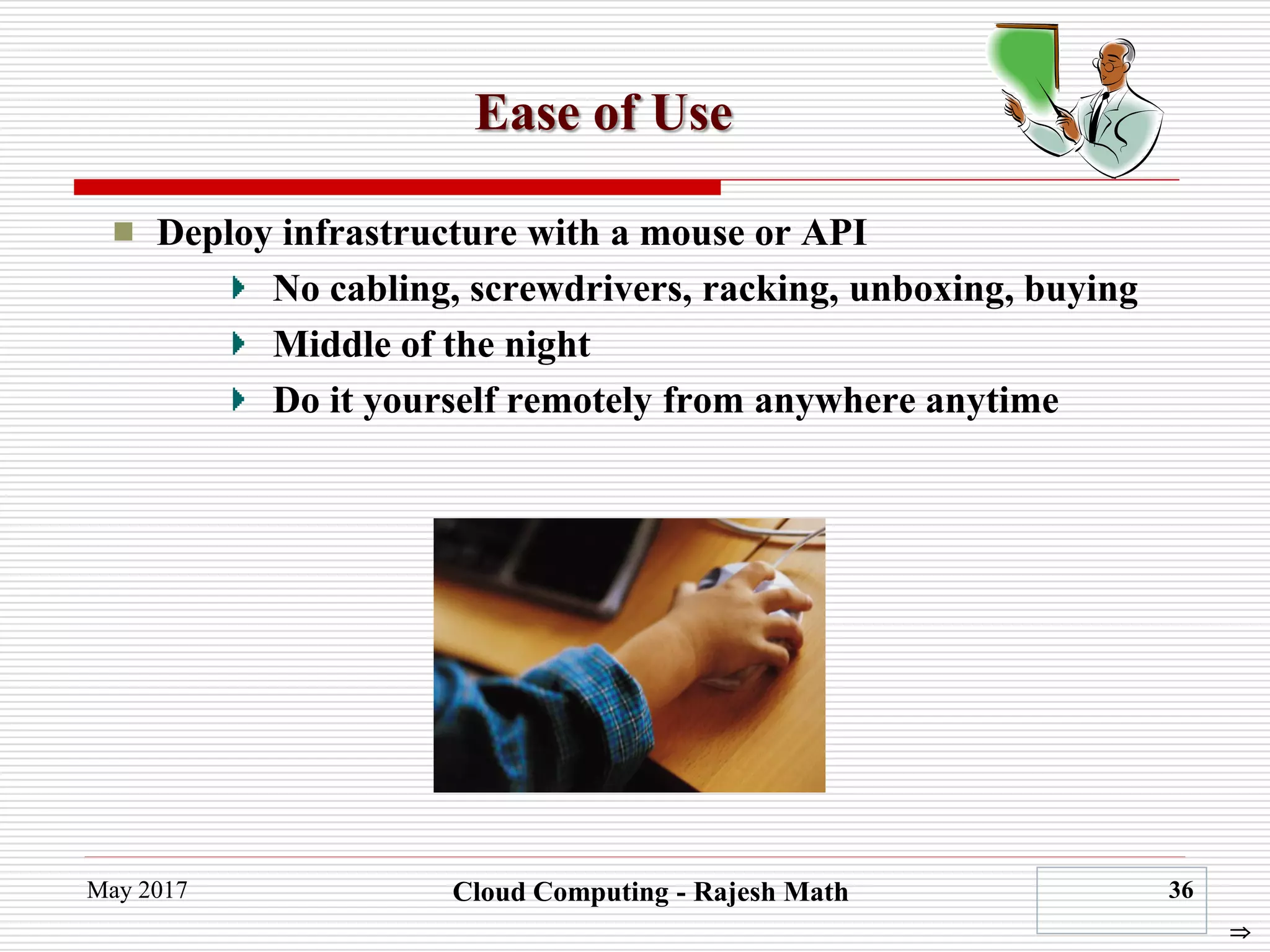 Ease of Use

Deploy infrastructure with a mouse or API

No cabling, screwdrivers, racking, unboxing, buying

Middle of the night

Do it yourself remotely from anywhere anytime

May 2017

Cloud Computing - Rajesh Math

36

⇒